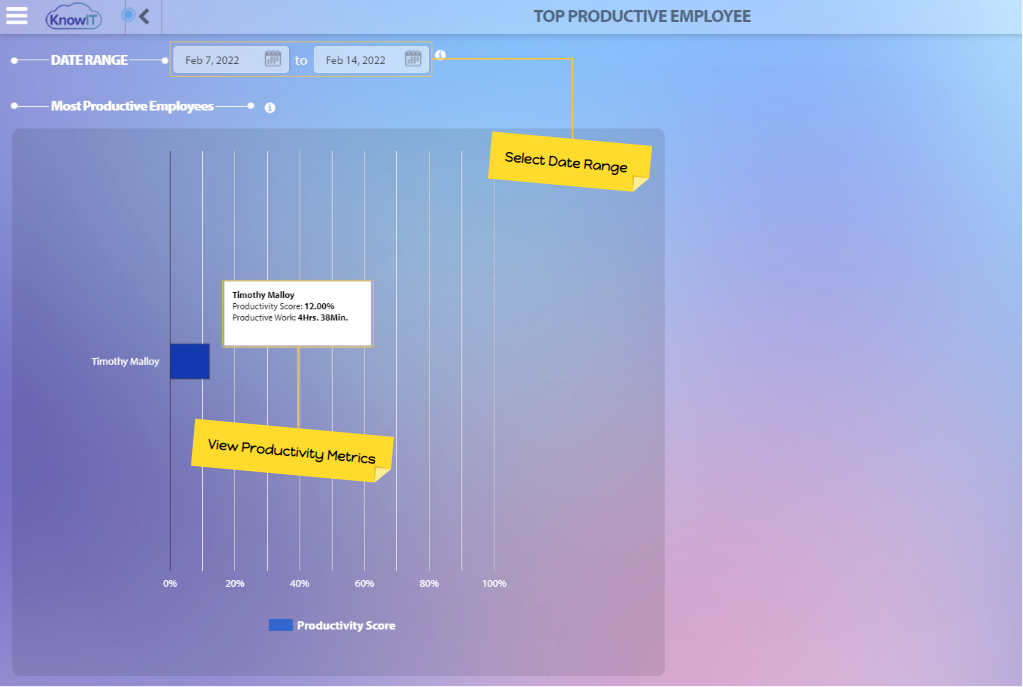 KnowIT

TOP PRODUCTIVE EMPLOYEE

DATE RANGE Feb 7, 2022 to Feb 14, 2022

Most Productive Employees

Select Date Range

Timothy Malloy
Productivity Score: 12.00%
Productive Work: 4Hrs. 38Min.

Timothy Malloy

View Productivity Metrics

0% 20% 40% 60% 80% 100%

Productivity Score